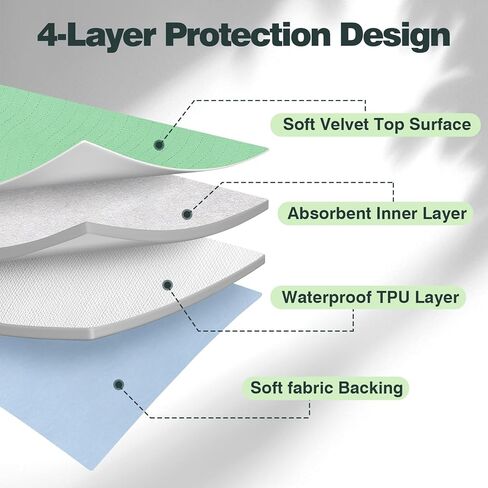 4-Layer Protection Design

Soft Velvet Top Surface

Absorbent Inner Layer

Waterproof TPU Layer

Soft fabric Backing